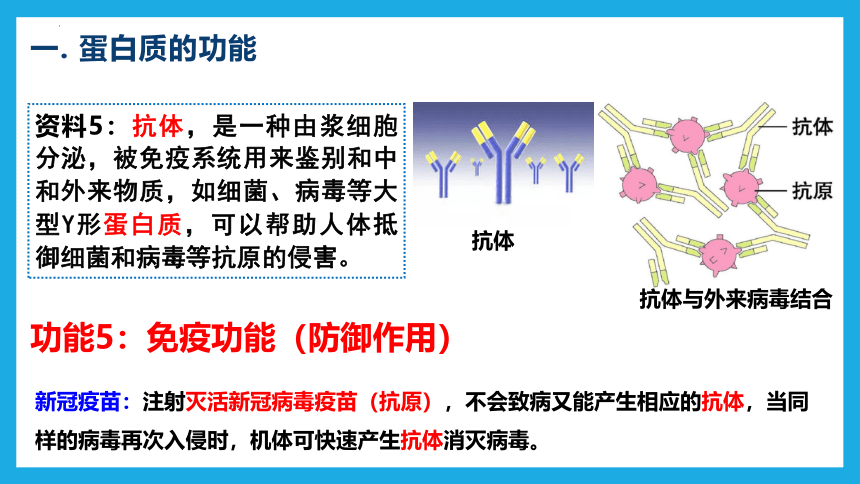 一. 蛋白质的功能

资料5：抗体，是一种由浆细胞分泌，被免疫系统用来鉴别和中和外来物质，如细菌、病毒等大型Y形蛋白质，可以帮助人体抵御细菌和病毒等抗原的侵害。

抗体

抗体

抗原

抗体与外来病毒结合

功能5：免疫功能（防御作用）

新冠疫苗：注射灭活新冠病毒疫苗（抗原），不会致病又能产生相应的抗体，当同样的病毒再次入侵时，机体可快速产生抗体消灭病毒。